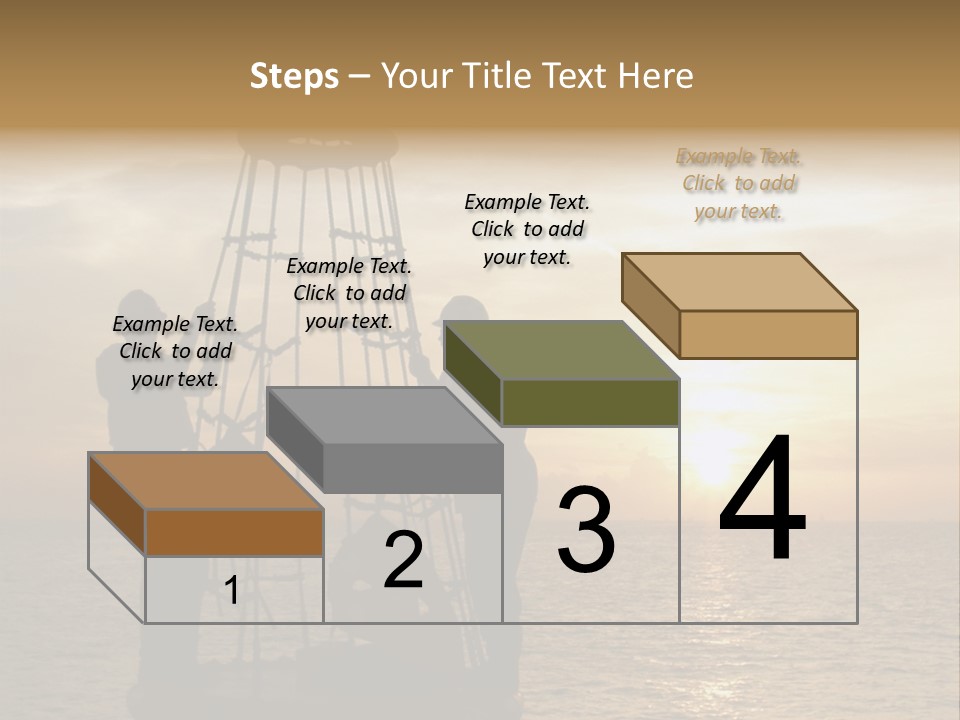 Steps – Your Title Text Here

Example Text. Click to add your text.

Example Text. Click to add your text.

Example Text. Click to add your text.

Example Text. Click to add your text.

1

2

3

4